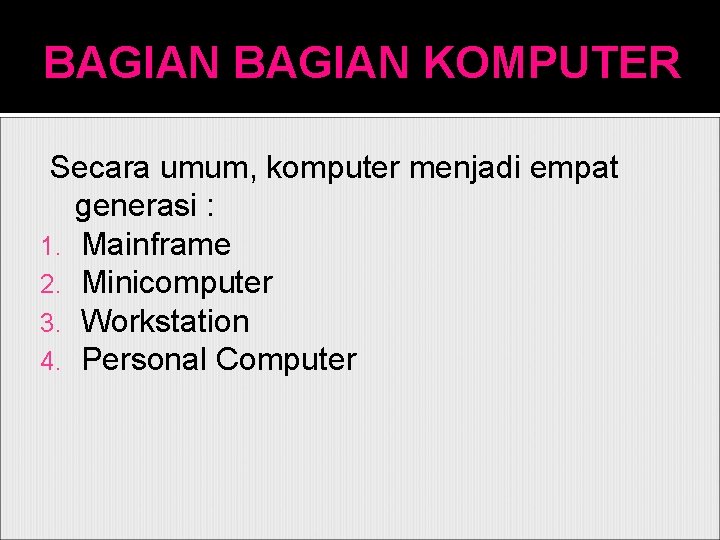 BAGIAN BAGIAN KOMPUTER

Secara umum, komputer menjadi empat generasi :
1. Mainframe
2. Minicomputer
3. Workstation
4. Personal Computer